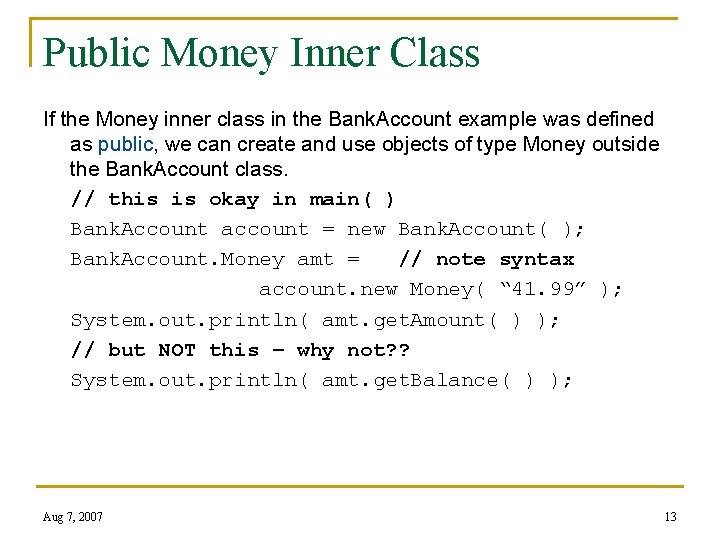 Public Money Inner Class

If the Money inner class in the BankAccount example was defined as public, we can create and use objects of type Money outside the BankAccount class.

// this is okay in main( )
BankAccount account = new BankAccount( );
BankAccount.Money amt =    // note syntax
account.new Money( “41.99” );
System.out.println( amt.getAmount( ) );
// but NOT this – why not??
System.out.println( amt.getBalance( ) );

Aug 7, 2007

13